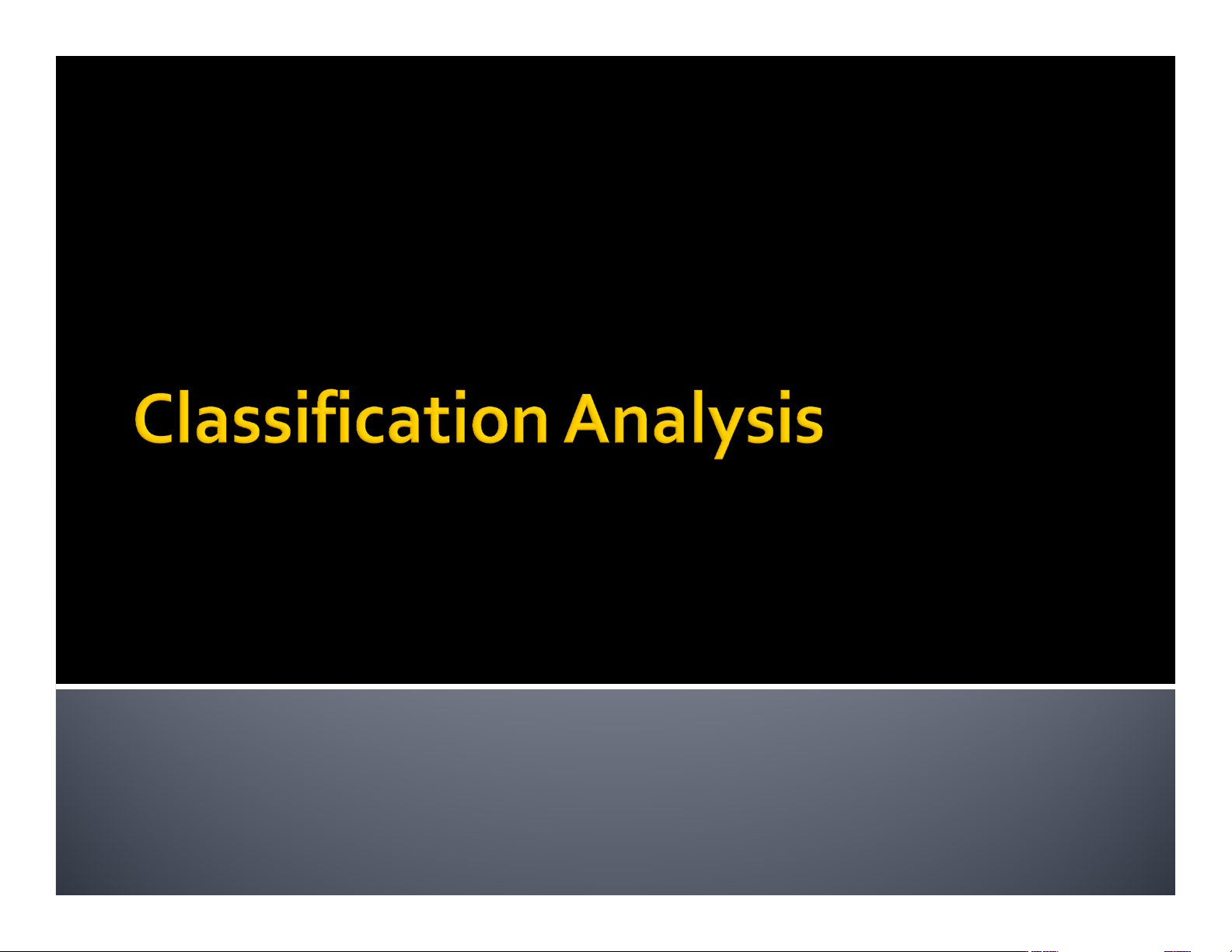 Classification Analysis